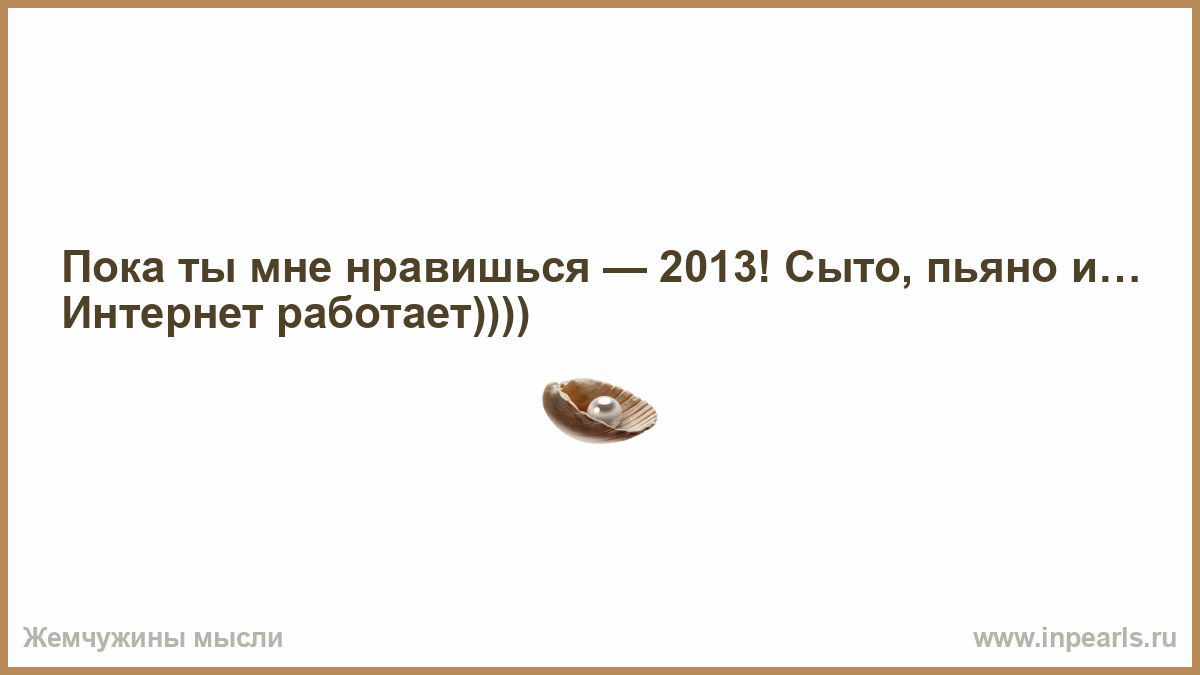 Пока ты мне нравишься — 2013! Сыто, пьяно и… Интернет работает))))

Жемчужины мысли

www.inpearls.ru